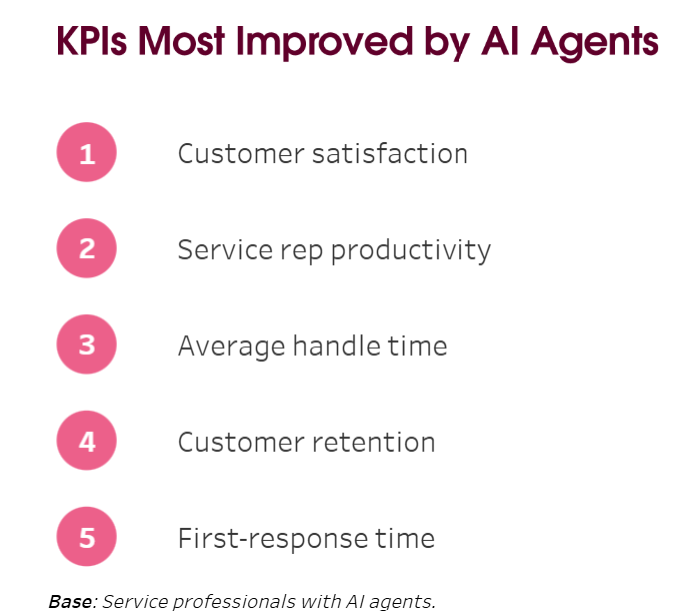 KPIs Most Improved by AI Agents

1 Customer satisfaction

2 Service rep productivity

3 Average handle time

4 Customer retention

5 First-response time

Base: Service professionals with AI agents.